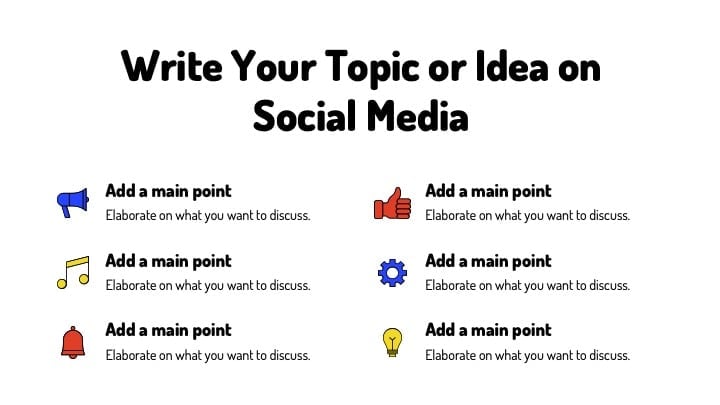 Write Your Topic or Idea on Social Media

Add a main point
Elaborate on what you want to discuss.

Add a main point
Elaborate on what you want to discuss.

Add a main point
Elaborate on what you want to discuss.

Add a main point
Elaborate on what you want to discuss.

Add a main point
Elaborate on what you want to discuss.

Add a main point
Elaborate on what you want to discuss.